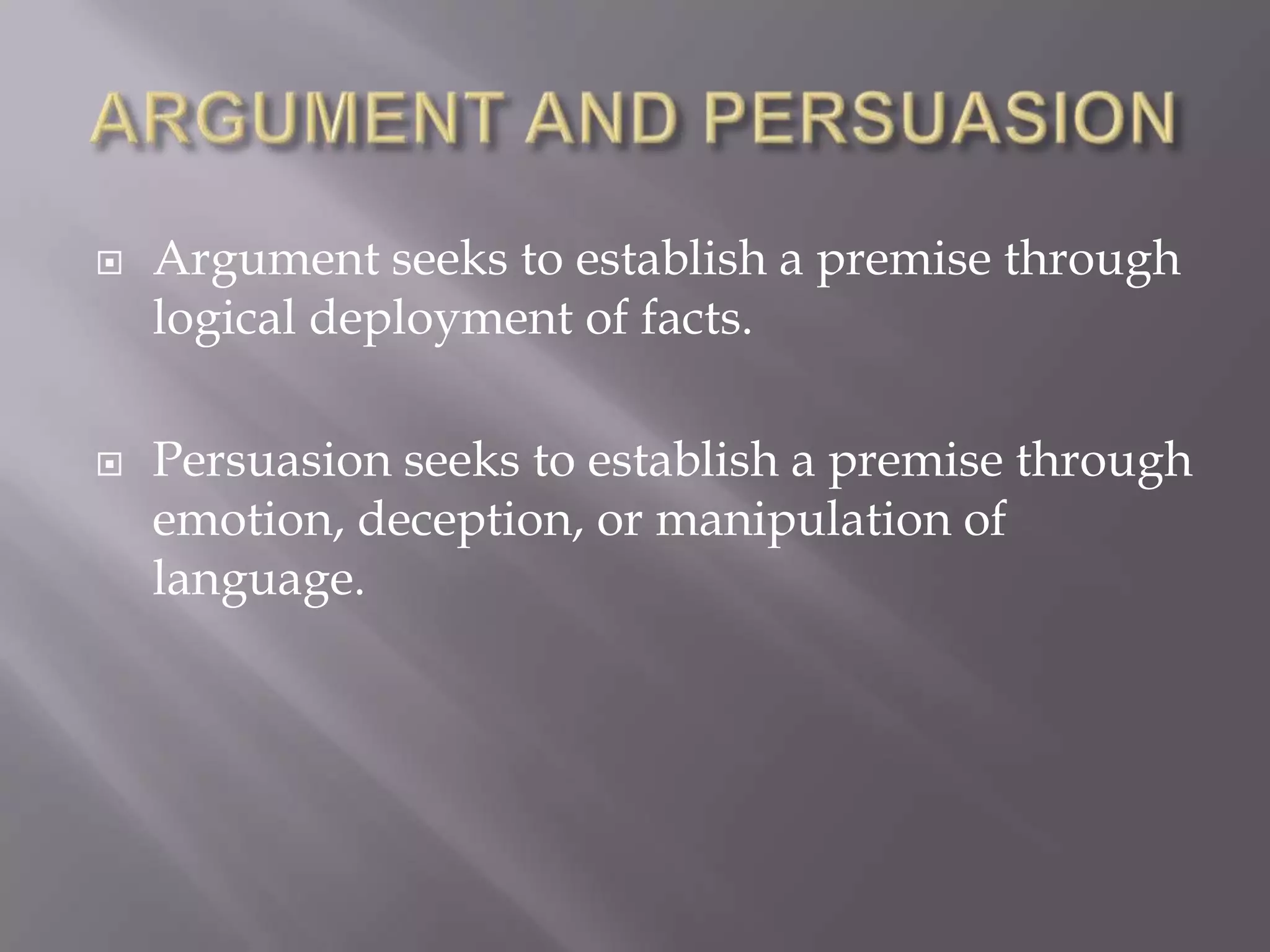 ARGUMENT AND PERSUASION

Argument seeks to establish a premise through logical deployment of facts.

Persuasion seeks to establish a premise through emotion, deception, or manipulation of language.